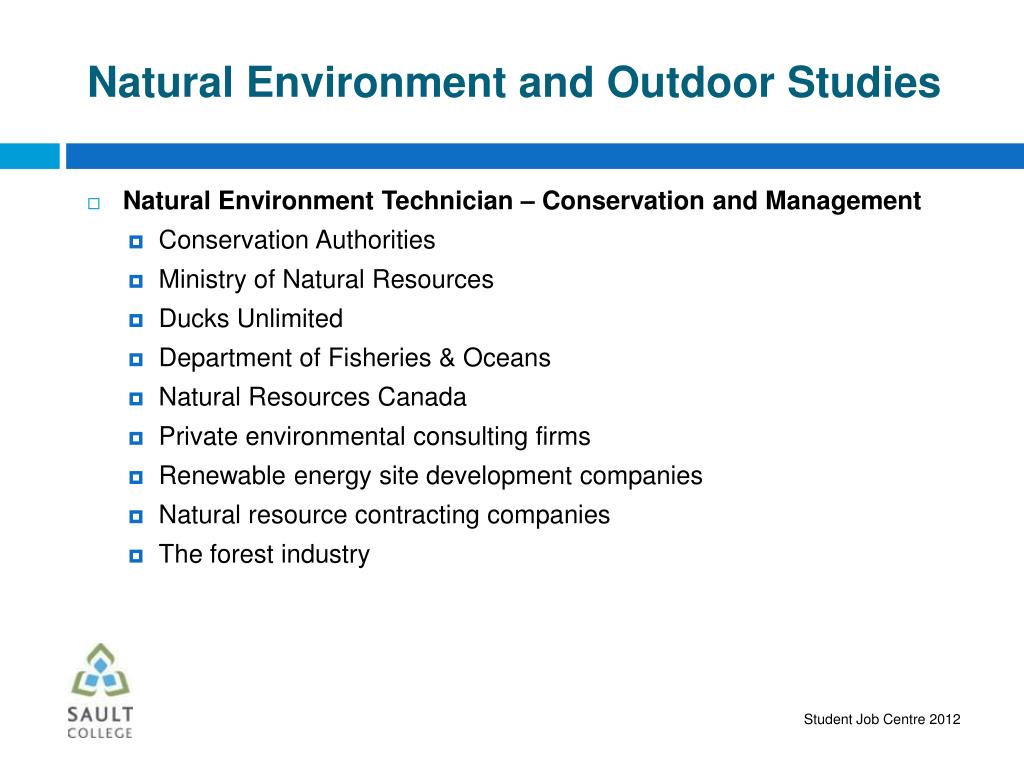 Natural Environment and Outdoor Studies

Natural Environment Technician – Conservation and Management
Conservation Authorities
Ministry of Natural Resources
Ducks Unlimited
Department of Fisheries & Oceans
Natural Resources Canada
Private environmental consulting firms
Renewable energy site development companies
Natural resource contracting companies
The forest industry

SAULT COLLEGE

Student Job Centre 2012